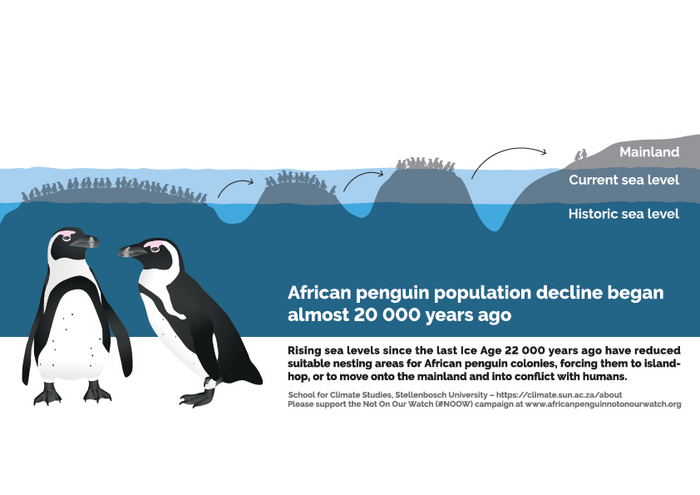 Mainland
Current sea level
Historic sea level

African penguin population decline began almost 20 000 years ago

Rising sea levels since the last Ice Age 22 000 years ago have reduced suitable nesting areas for African penguin colonies, forcing them to island-hop, or to move onto the mainland and into conflict with humans.

School for Climate Studies, Stellenbosch University – https://climate.sun.ac.za/about
Please support the Not On Our Watch (#NOOW) campaign at www.africanpenguinnotonourwatch.org